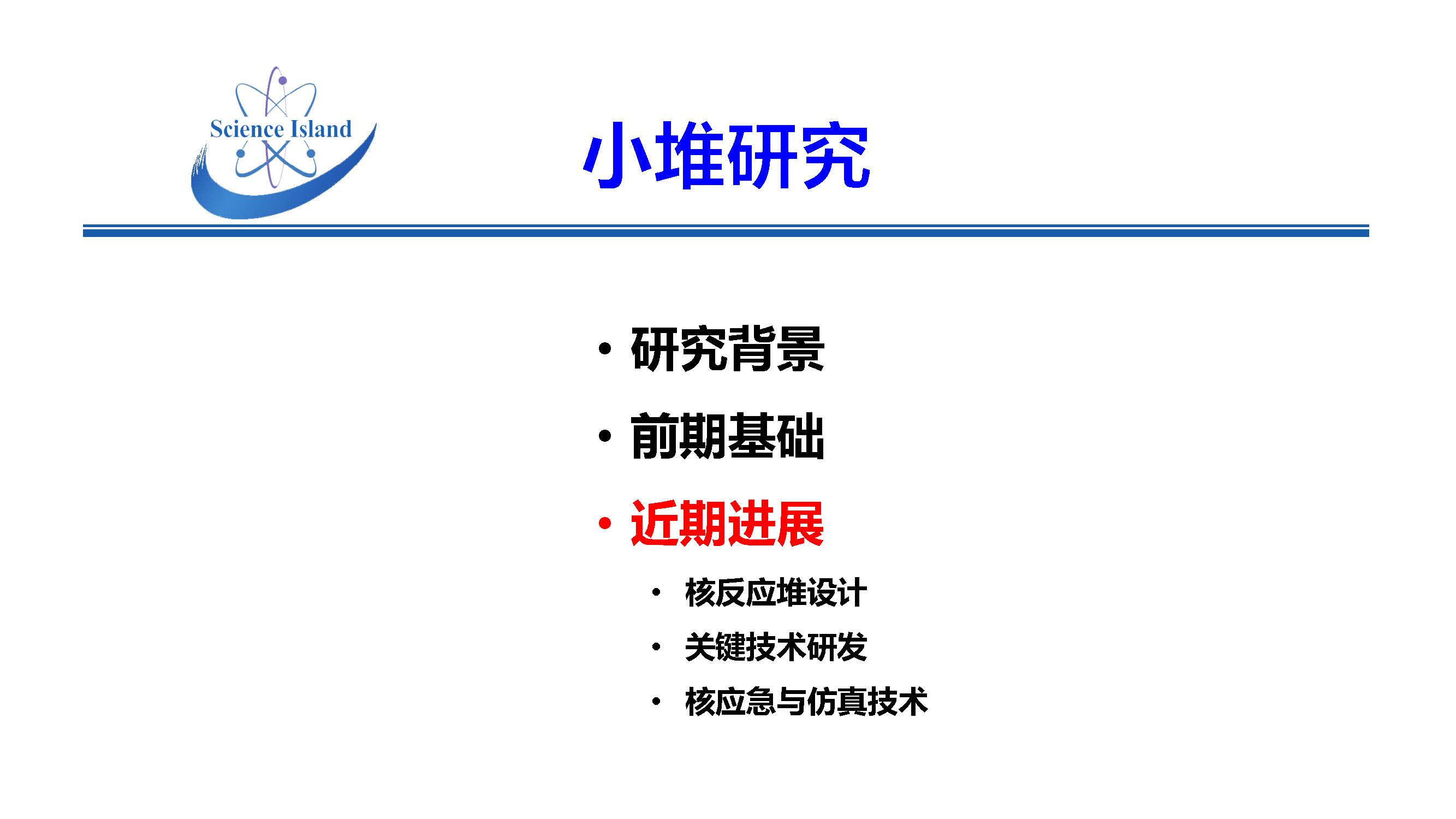 Science Island

小堆研究

• 研究背景
• 前期基础
• 近期进展
  • 核反应堆设计
  • 关键技术研发
  • 核应急与仿真技术